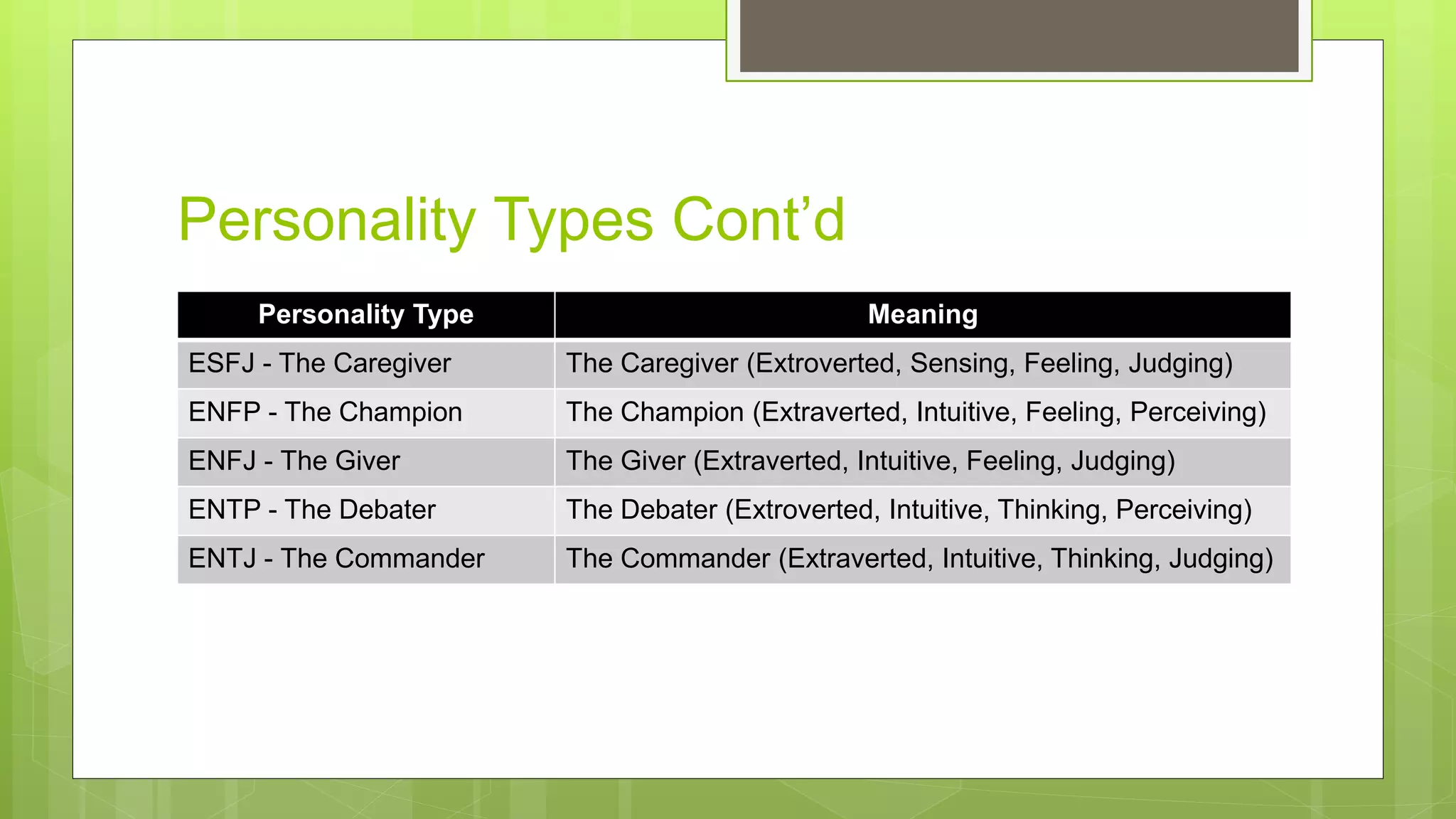 Personality Types Cont’d

| Personality Type | Meaning |
|---|---|
| ESFJ - The Caregiver | The Caregiver (Extroverted, Sensing, Feeling, Judging) |
| ENFP - The Champion | The Champion (Extraverted, Intuitive, Feeling, Perceiving) |
| ENFJ - The Giver | The Giver (Extraverted, Intuitive, Feeling, Judging) |
| ENTP - The Debater | The Debater (Extroverted, Intuitive, Thinking, Perceiving) |
| ENTJ - The Commander | The Commander (Extraverted, Intuitive, Thinking, Judging) |